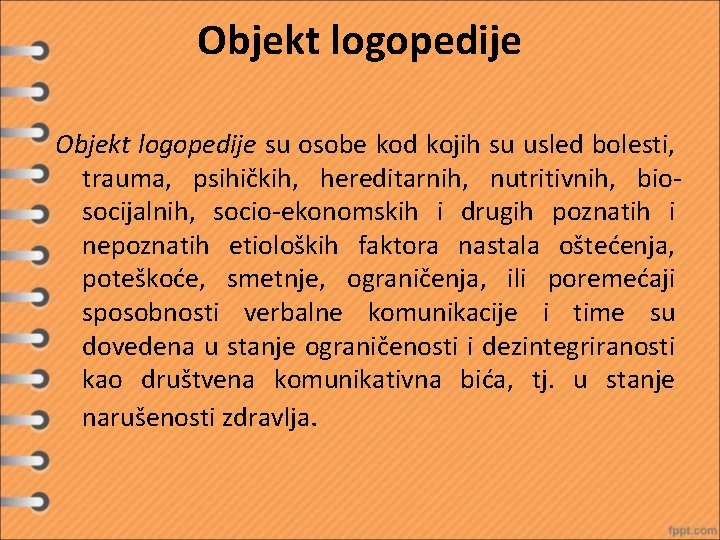 Objekt logopedije

Objekt logopedije su osobe kod kojih su usled bolesti, trauma, psihičkih, hereditarnih, nutritivnih, bio-socijalnih, socio-ekonomskih i drugih poznatih i nepoznatih etioloških faktora nastala oštećenja, poteškoće, smetnje, ograničenja, ili poremećaji sposobnosti verbalne komunikacije i time su dovedena u stanje ograničenosti i dezintegriranosti kao društvena komunikativna bića, tj. u stanje narušenosti zdravlja.

fppt.com